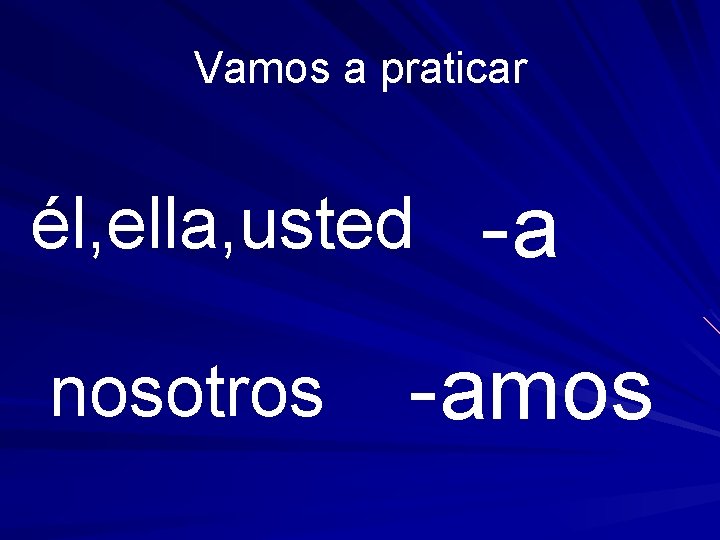 Vamos a praticar

él,ella,usted -a

nosotros -amos